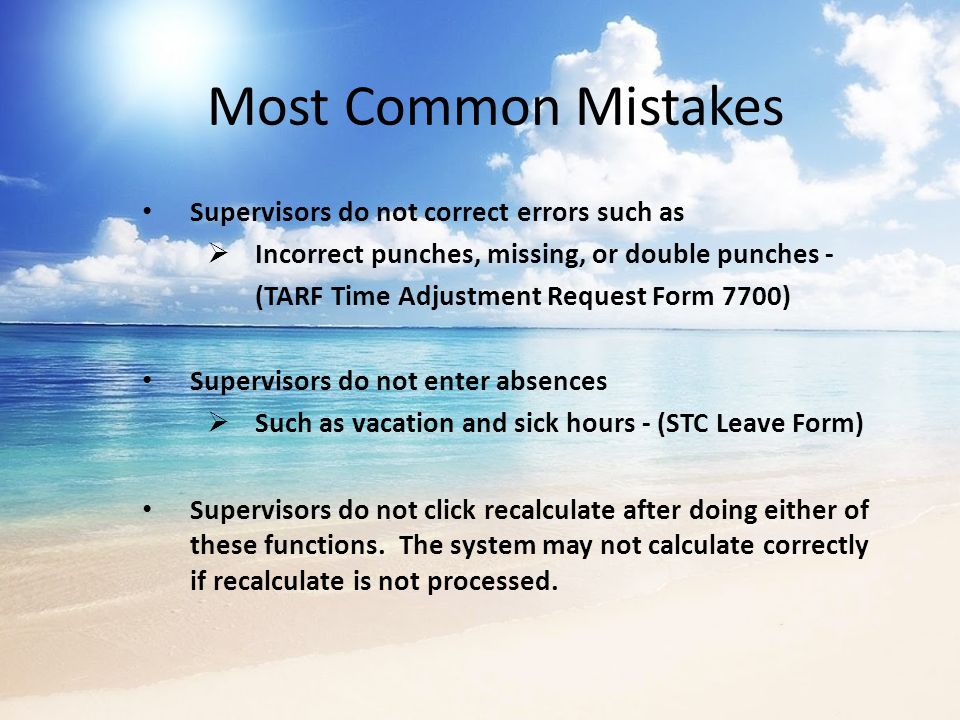 Most Common Mistakes

• Supervisors do not correct errors such as
  ➢ Incorrect punches, missing, or double punches - (TARF Time Adjustment Request Form 7700)

• Supervisors do not enter absences
  ➢ Such as vacation and sick hours - (STC Leave Form)

• Supervisors do not click recalculate after doing either of these functions. The system may not calculate correctly if recalculate is not processed.